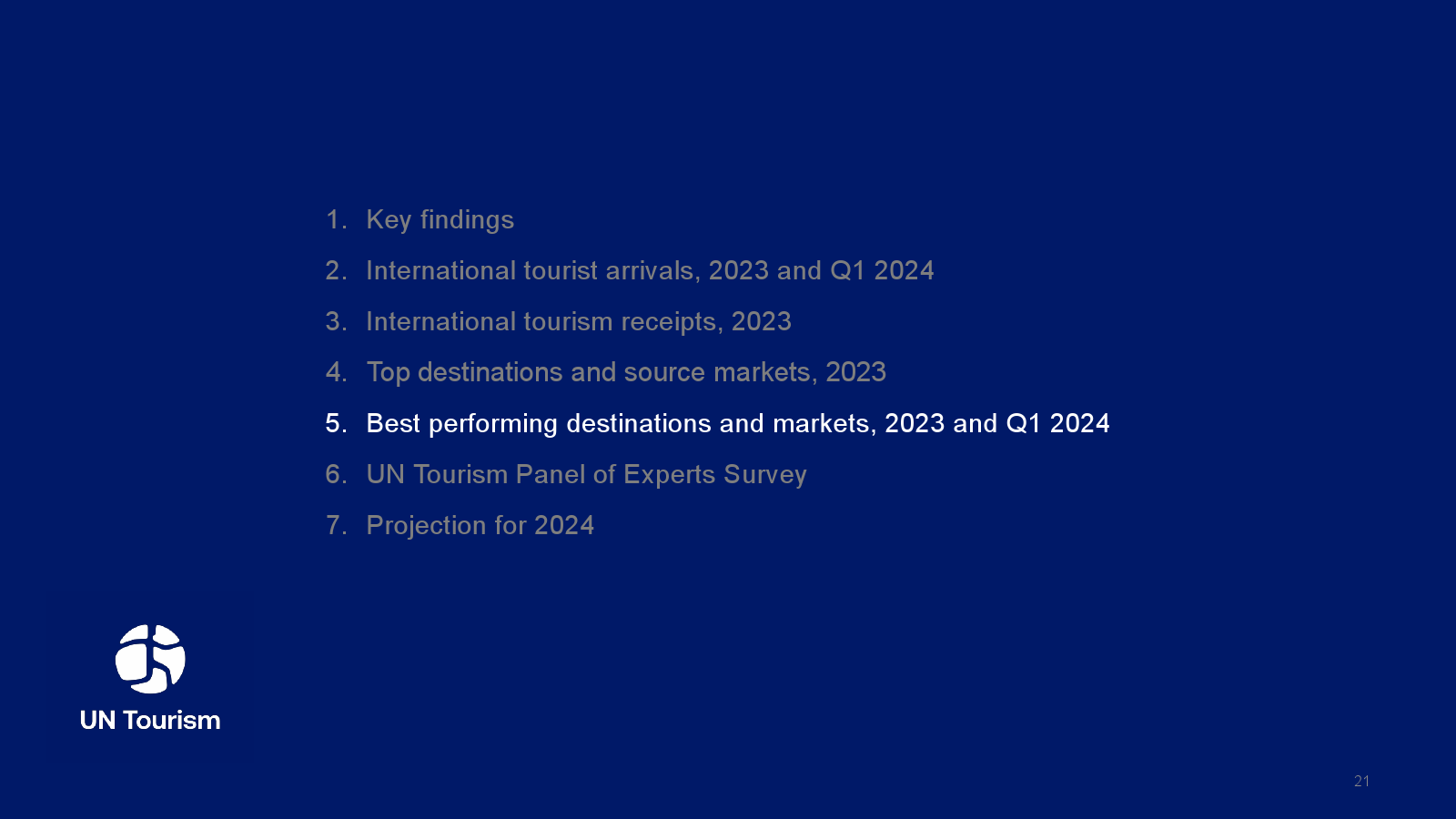 1. Key findings
2. International tourist arrivals, 2023 and Q1 2024
3. International tourism receipts, 2023
4. Top destinations and source markets, 2023
5. Best performing destinations and markets, 2023 and Q1 2024
6. UN Tourism Panel of Experts Survey
7. Projection for 2024

UN Tourism

21